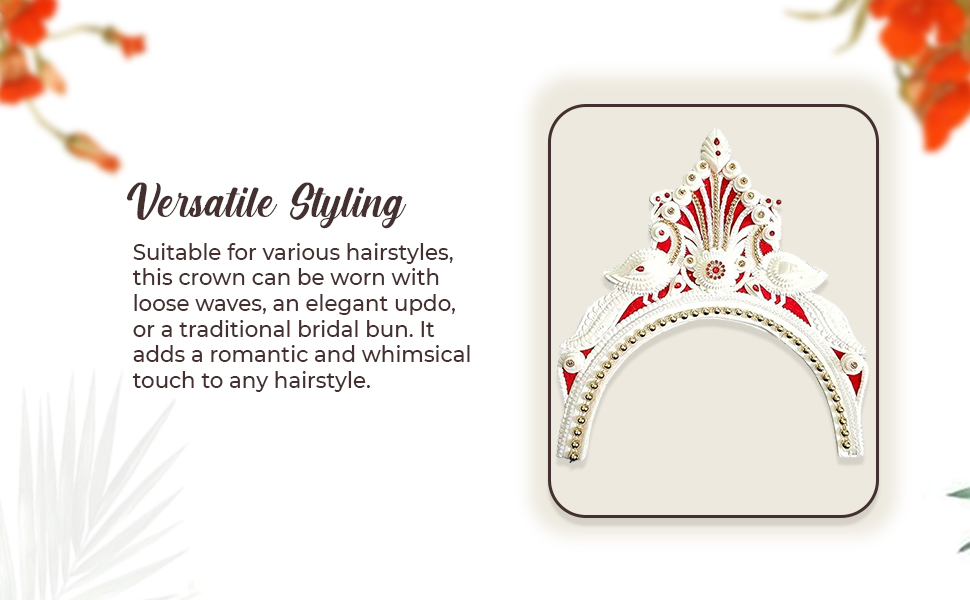 Versatile Styling

Suitable for various hairstyles, this crown can be worn with loose waves, an elegant updo, or a traditional bridal bun. It adds a romantic and whimsical touch to any hairstyle.